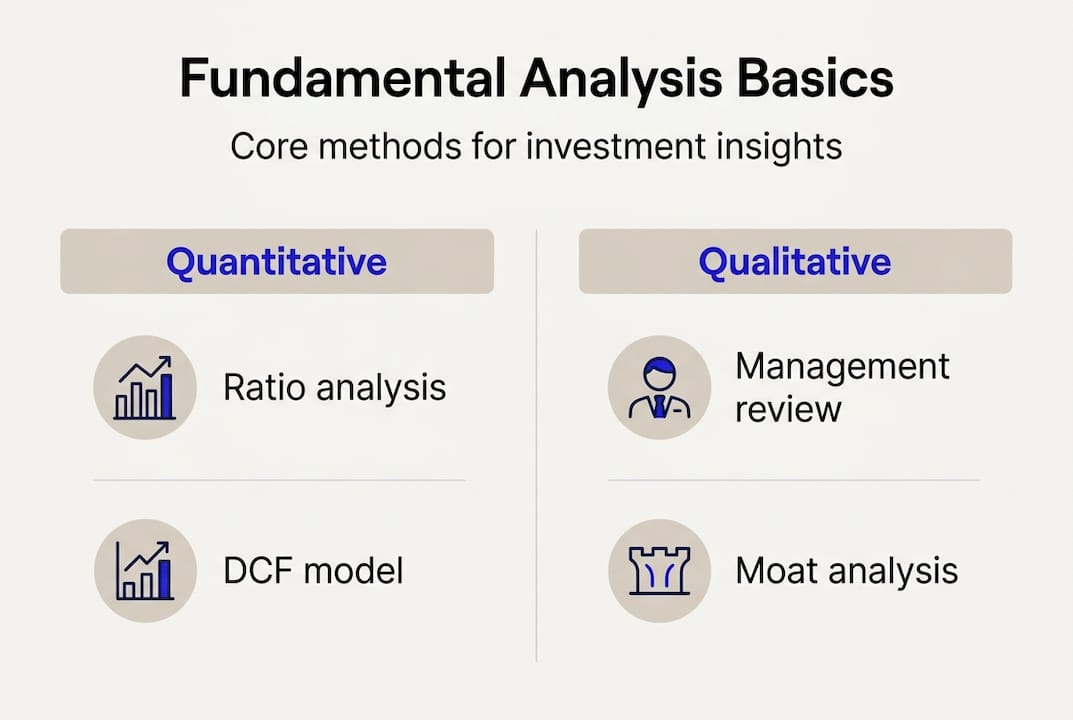 Fundamental Analysis Basics

Core methods for investment insights

Quantitative

Ratio analysis

DCF model

Qualitative

Management review

Moat analysis